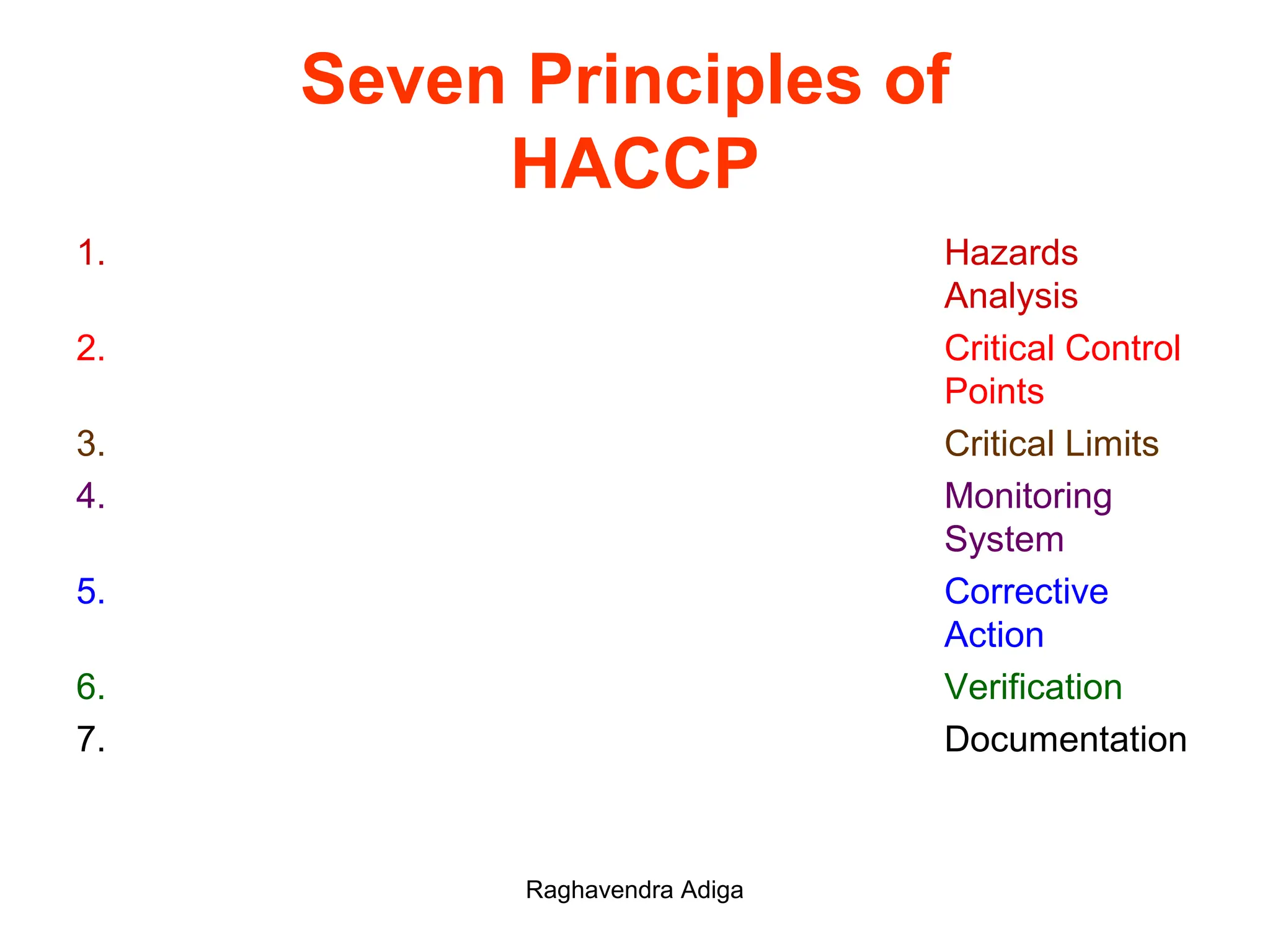 Seven Principles of HACCP

1. Hazards Analysis
2. Critical Control Points
3. Critical Limits
4. Monitoring System
5. Corrective Action
6. Verification
7. Documentation

Raghavendra Adiga